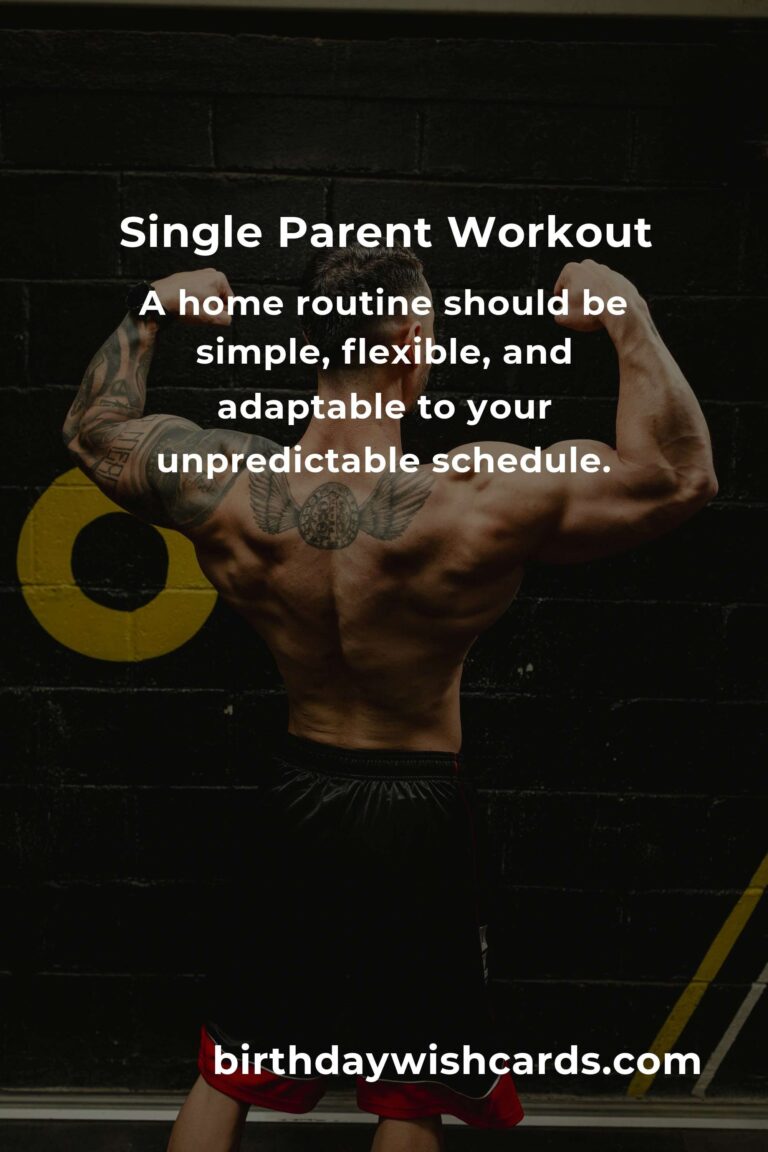 Single Parent Workout

A home routine should be simple, flexible, and adaptable to your unpredictable schedule.

birthdaywishcards.com